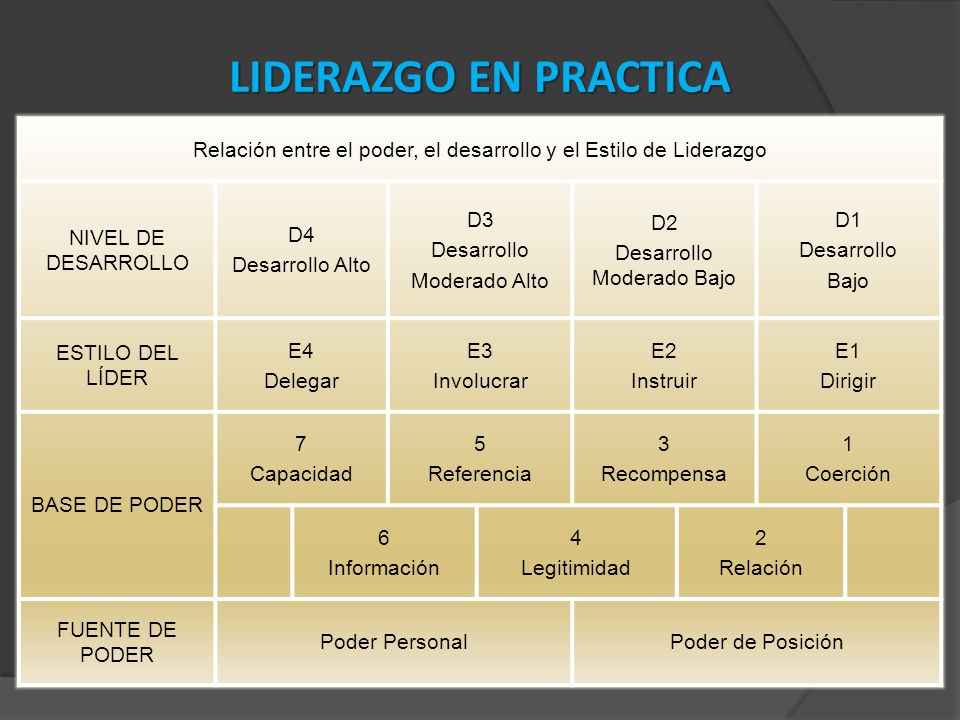 LIDERAZGO EN PRACTICA

Relación entre el poder, el desarrollo y el Estilo de Liderazgo

| NIVEL DE DESARROLLO | D4 Desarrollo Alto | D3 Desarrollo Moderado Alto | D2 Desarrollo Moderado Bajo | D1 Desarrollo Bajo |
|---|---|---|---|---|
| ESTILO DEL LÍDER | E4 Delegar | E3 Involucrar | E2 Instruir | E1 Dirigir |
| BASE DE PODER | 7 Capacidad | 5 Referencia | 3 Recompensa | 1 Coerción |
| | 6 Información | 4 Legitimidad | 2 Relación | |
| FUENTE DE PODER | Poder Personal | | Poder de Posición | |